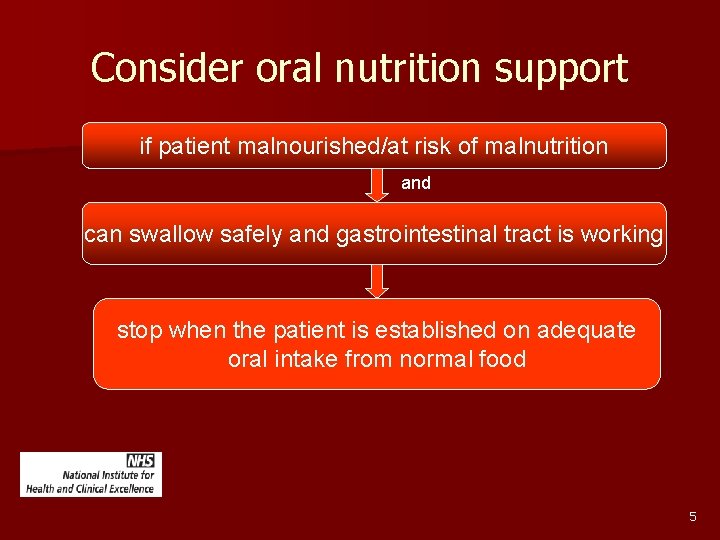 Consider oral nutrition support

if patient malnourished/at risk of malnutrition

and

can swallow safely and gastrointestinal tract is working

stop when the patient is established on adequate oral intake from normal food

NHS
National Institute for Health and Clinical Excellence

5